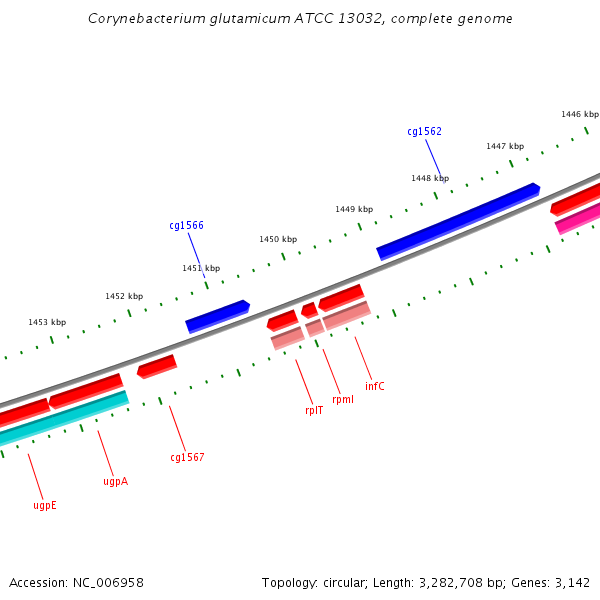 Corynebacterium glutamicum ATCC 13032, complete genome

1446 kbp

cg1562

1447 kbp

1448 kbp

1449 kbp

cg1566

1450 kbp

1451 kbp

1452 kbp

1453 kbp

infC

rpmI

rplT

cg1567

ugpA

ugpE

Accession: NC_006958

Topology: circular; Length: 3,282,708 bp; Genes: 3,142